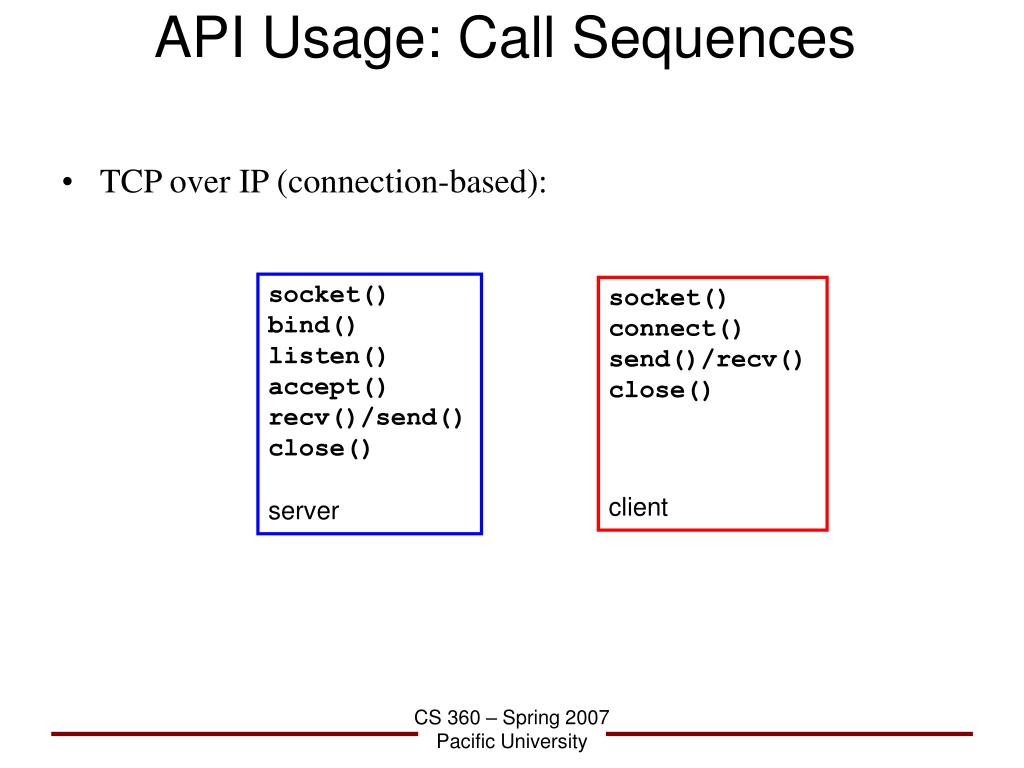 API Usage: Call Sequences

• TCP over IP (connection-based):

socket()
bind()
listen()
accept()
recv()/send()
close()

server

socket()
connect()
send()/recv()
close()

client

CS 360 – Spring 2007
Pacific University